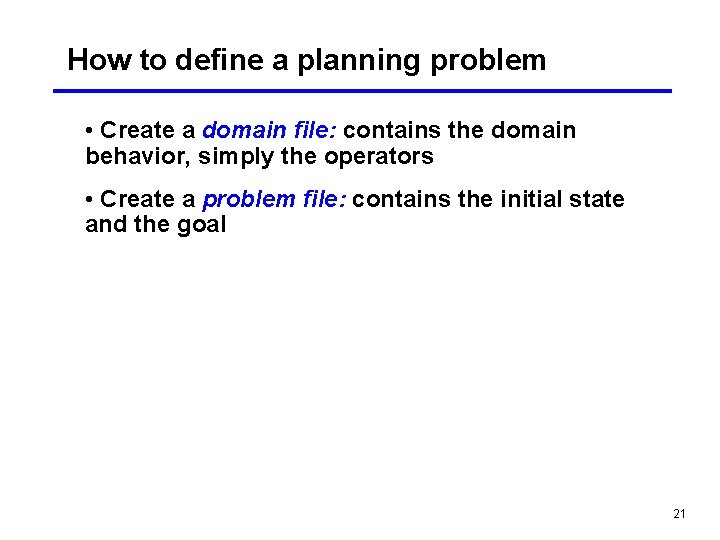 How to define a planning problem

• Create a domain file: contains the domain behavior, simply the operators

• Create a problem file: contains the initial state and the goal

21